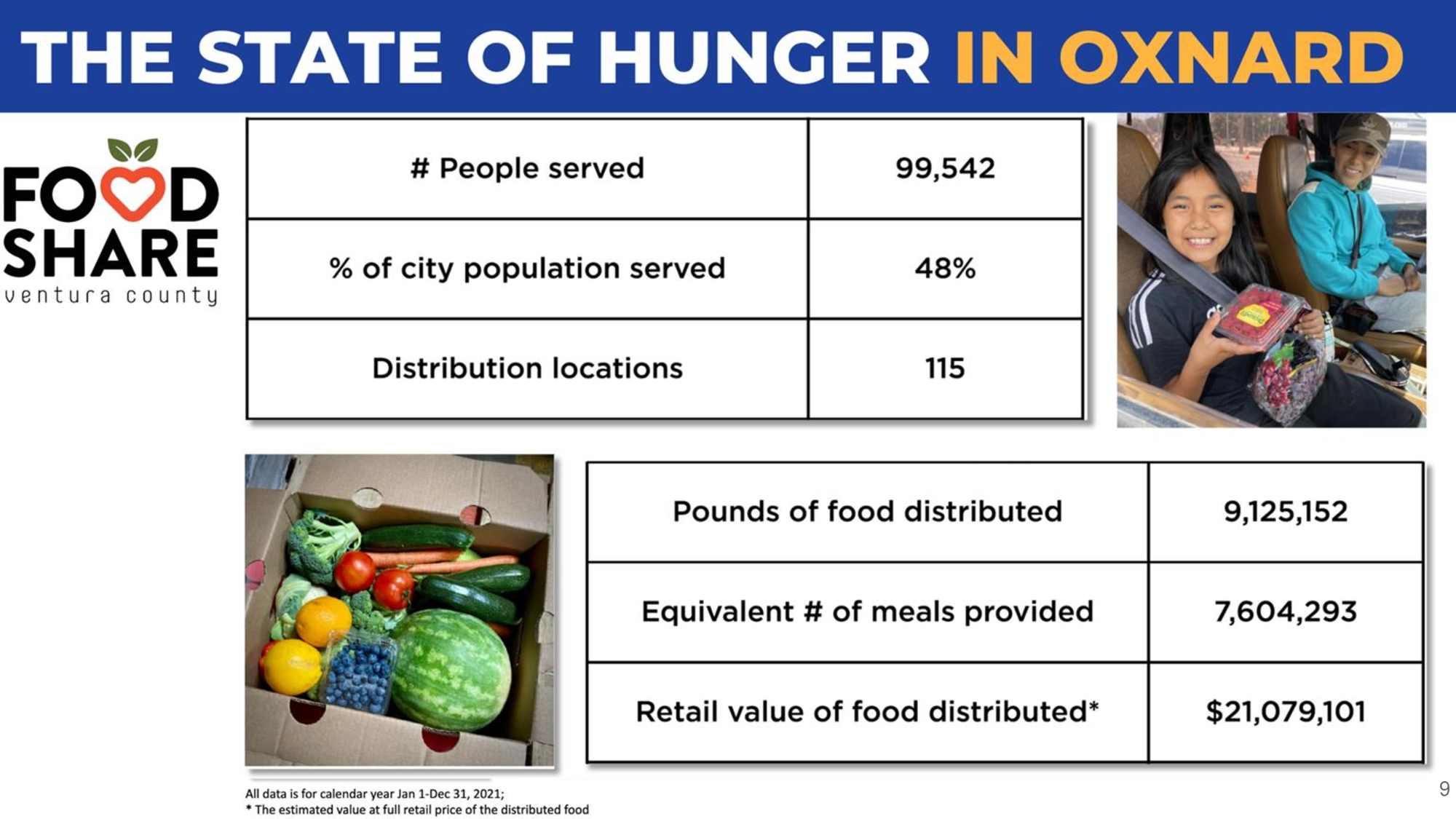 THE STATE OF HUNGER IN OXNARD

FOOD SHARE
ventura county

| # People served | 99,542 |
|---|---|
| % of city population served | 48% |
| Distribution locations | 115 |

| Pounds of food distributed | 9,125,152 |
|---|---|
| Equivalent # of meals provided | 7,604,293 |
| Retail value of food distributed* | $21,079,101 |

All data is for calendar year Jan 1-Dec 31, 2021;
* The estimated value at full retail price of the distributed food

9